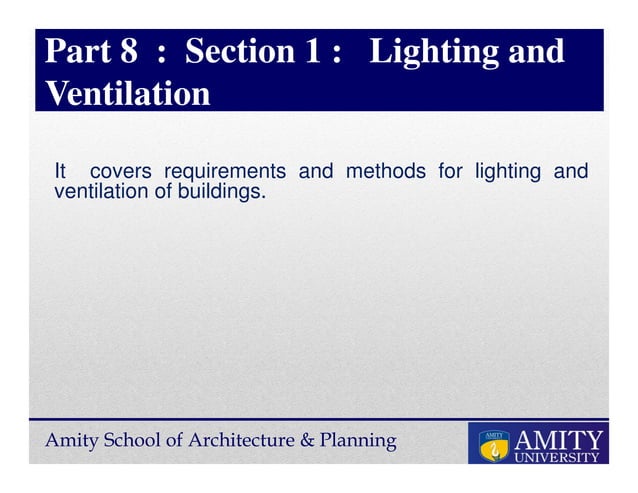 Part 8 : Section 1 : Lighting and Ventilation

It covers requirements and methods for lighting and ventilation of buildings.

Amity School of Architecture & Planning

AMITY

AMITY UNIVERSITY